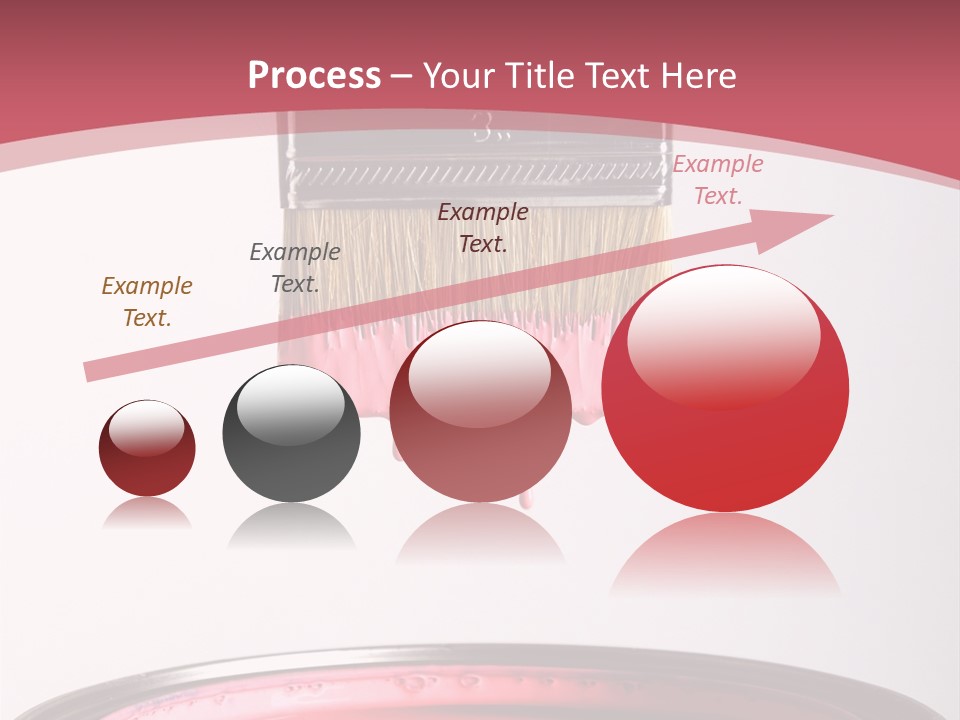 Process – Your Title Text Here

Example Text.

Example Text.

Example Text.

Example Text.